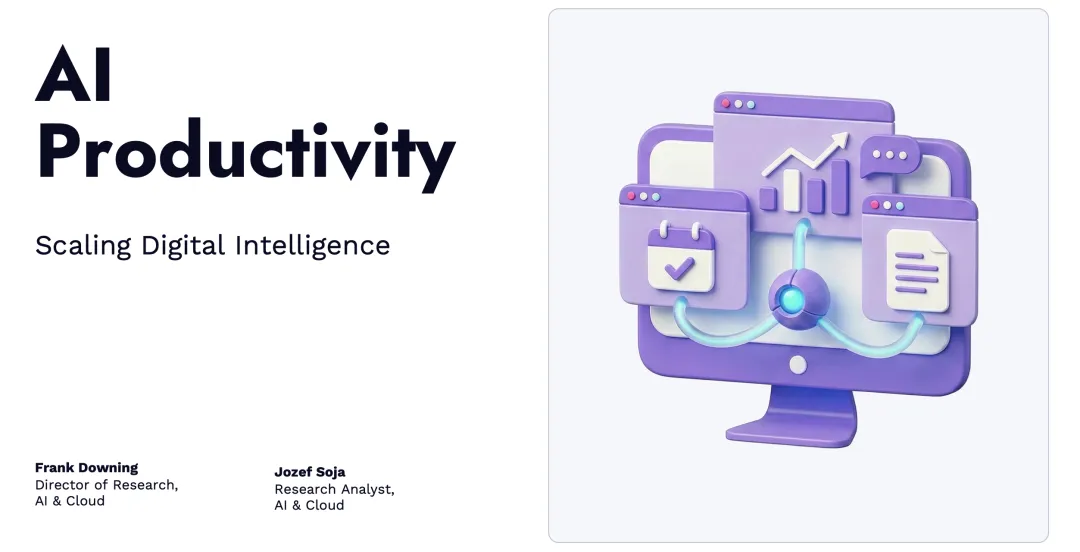 AI Productivity

Scaling Digital Intelligence

Frank Downing
Director of Research, AI & Cloud

Jozef Soja
Research Analyst, AI & Cloud